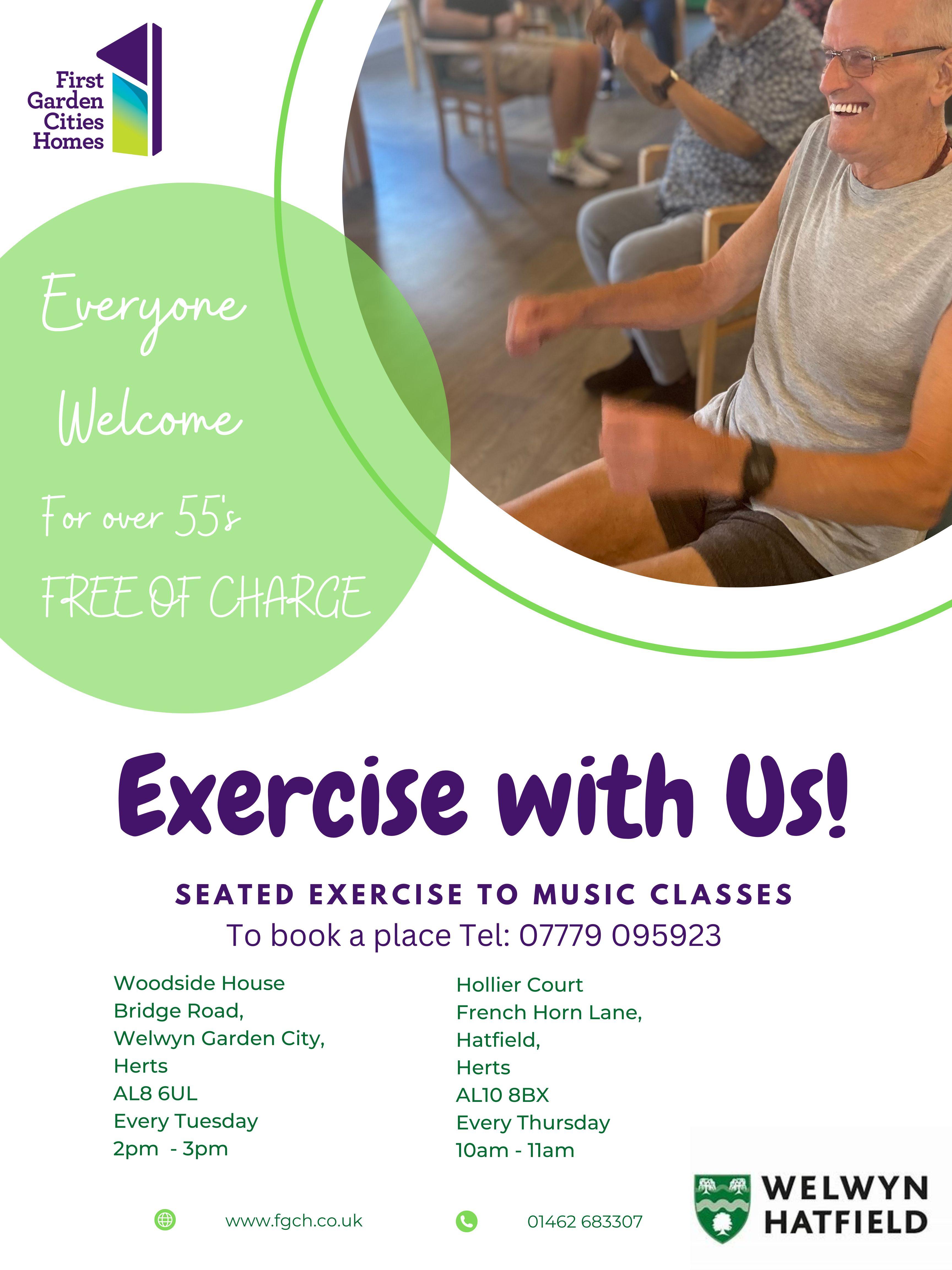 First Garden Cities Homes

Everyone Welcome

For over 55's

FREE OF CHARGE

Exercise with Us!

SEATED EXERCISE TO MUSIC CLASSES

To book a place Tel: 07779 095923

Woodside House
Bridge Road,
Welwyn Garden City,
Herts
AL8 6UL
Every Tuesday
2pm - 3pm

Hollier Court
French Horn Lane,
Hatfield,
Herts
AL10 8BX
Every Thursday
10am - 11am

www.fgch.co.uk

01462 683307

WELWYN HATFIELD